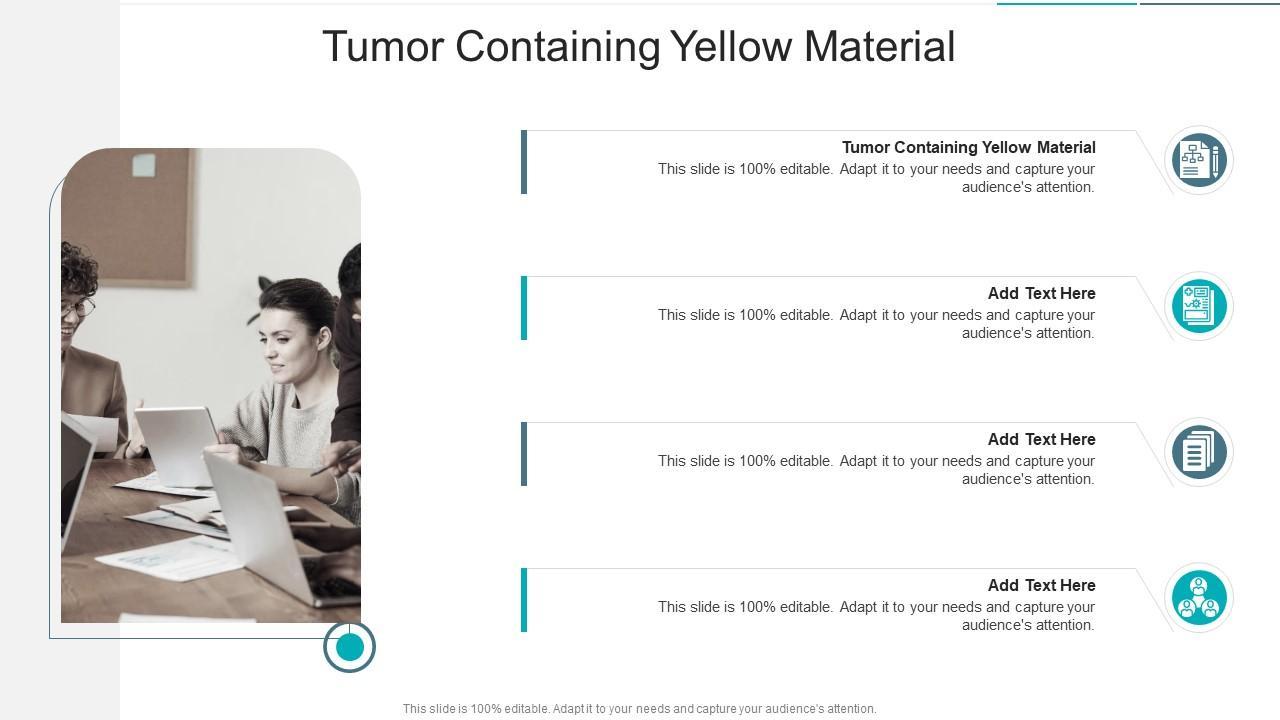 Tumor Containing Yellow Material

Tumor Containing Yellow Material
This slide is 100% editable. Adapt it to your needs and capture your audience's attention.

Add Text Here
This slide is 100% editable. Adapt it to your needs and capture your audience's attention.

Add Text Here
This slide is 100% editable. Adapt it to your needs and capture your audience's attention.

Add Text Here
This slide is 100% editable. Adapt it to your needs and capture your audience's attention.

This slide is 100% editable. Adapt it to your needs and capture your audience's attention.